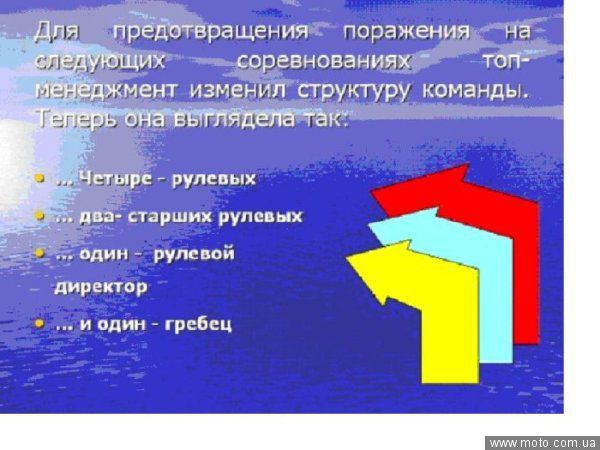 Для предотвращения поражения на следующих соревнованиях топ-менеджмент изменил структуру команды. Теперь она выглядела так:

• ... Четыре - рулевых

• ... два- старших рулевых

• ... один - рулевой директор

• ... и один - гребец

www.moto.com.ua